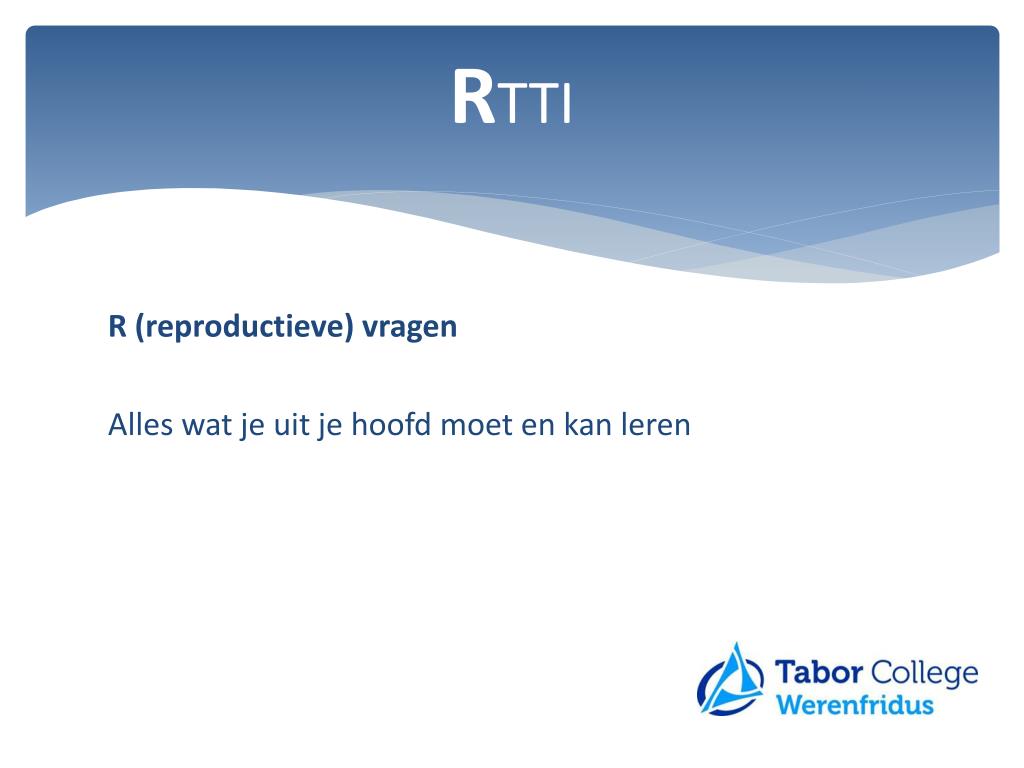 RTTI

R (reproductieve) vragen

Alles wat je uit je hoofd moet en kan leren

Tabor College
Werenfridus